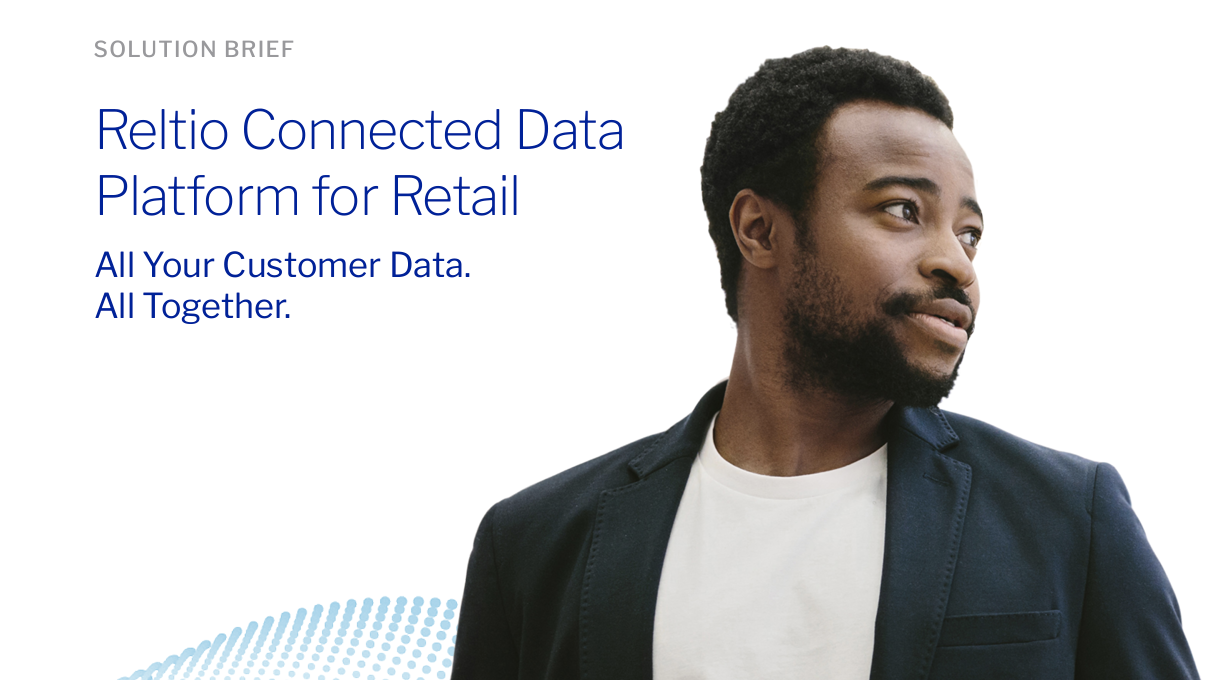 SOLUTION BRIEF

Reltio Connected Data Platform for Retail

All Your Customer Data.
All Together.